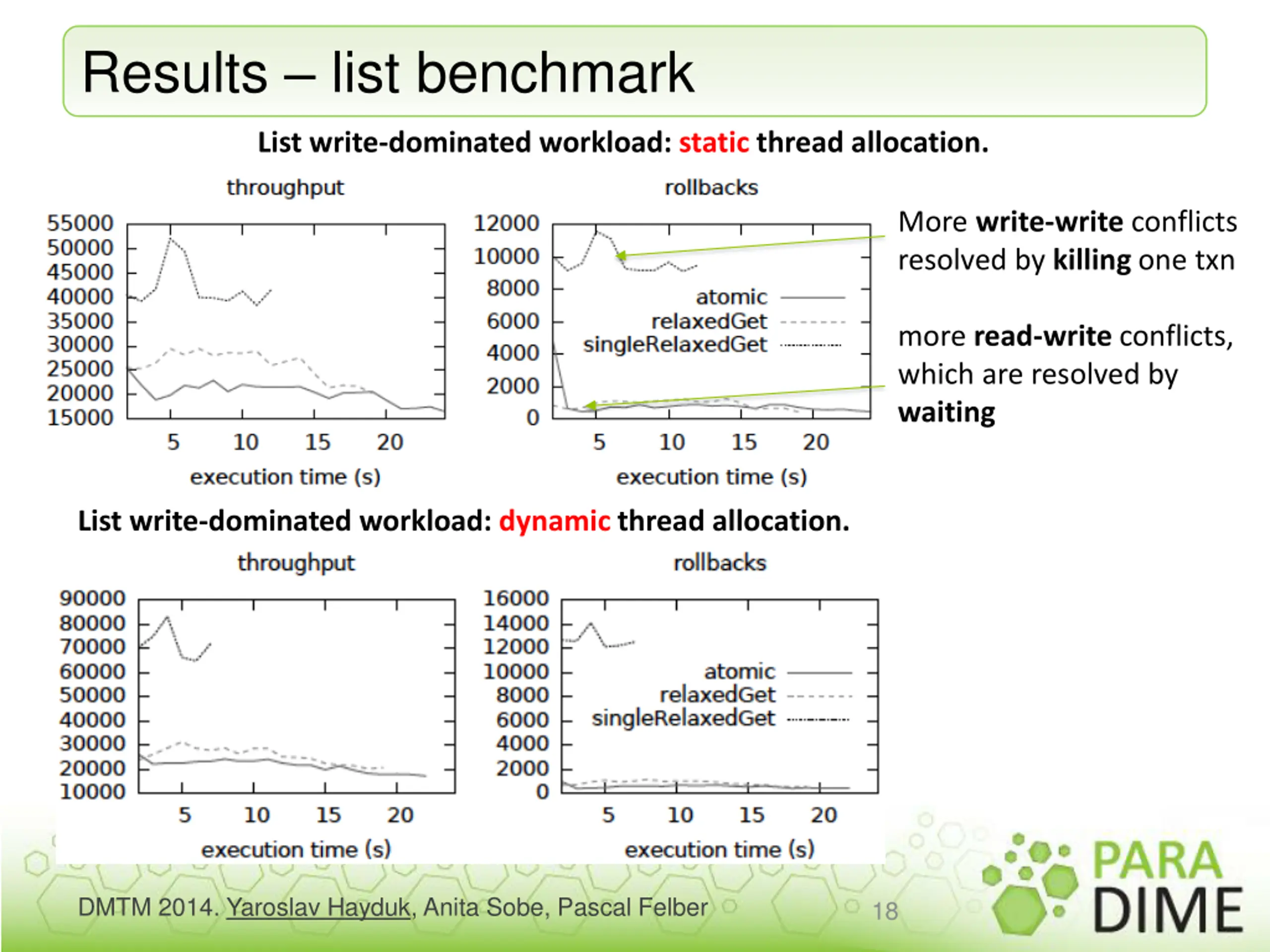 Results – list benchmark

List write-dominated workload: static thread allocation.

throughput

55000
50000
45000
40000
35000
30000
25000
20000
15000

5 10 15 20

execution time (s)

rollbacks

12000
10000
8000
6000
4000
2000
0

atomic
relaxedGet
singleRelaxedGet

5 10 15 20

execution time (s)

More write-write conflicts resolved by killing one txn

more read-write conflicts, which are resolved by waiting

List write-dominated workload: dynamic thread allocation.

throughput

90000
80000
70000
60000
50000
40000
30000
20000
10000

5 10 15 20

execution time (s)

rollbacks

16000
14000
12000
10000
8000
6000
4000
2000
0

atomic
relaxedGet
singleRelaxedGet

5 10 15 20

execution time (s)

DMTM 2014. Yaroslav Hayduk, Anita Sobe, Pascal Felber

18

PARA DIME